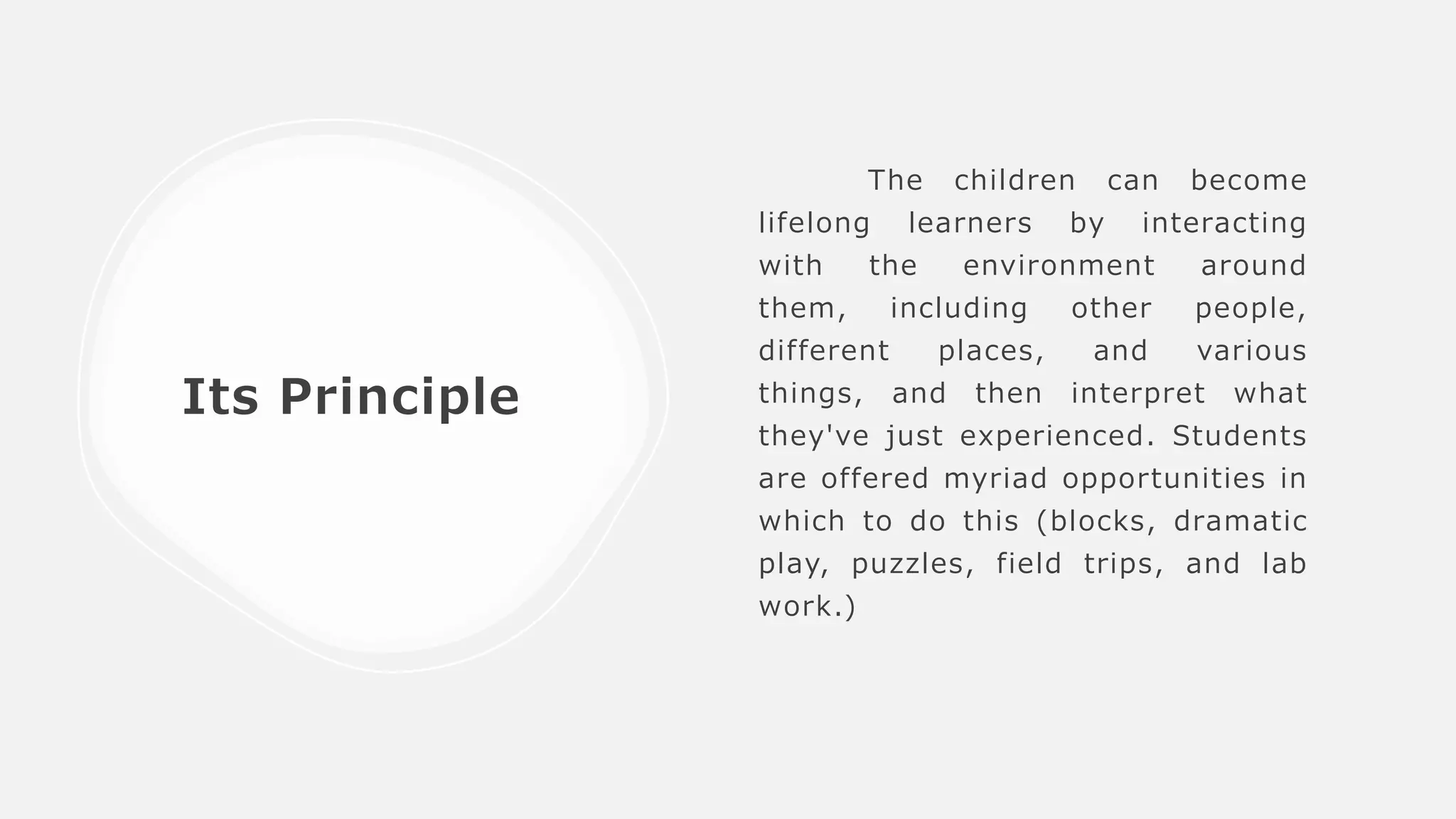 Its Principle

The children can become lifelong learners by interacting with the environment around them, including other people, different places, and various things, and then interpret what they've just experienced. Students are offered myriad opportunities in which to do this (blocks, dramatic play, puzzles, field trips, and lab work.)